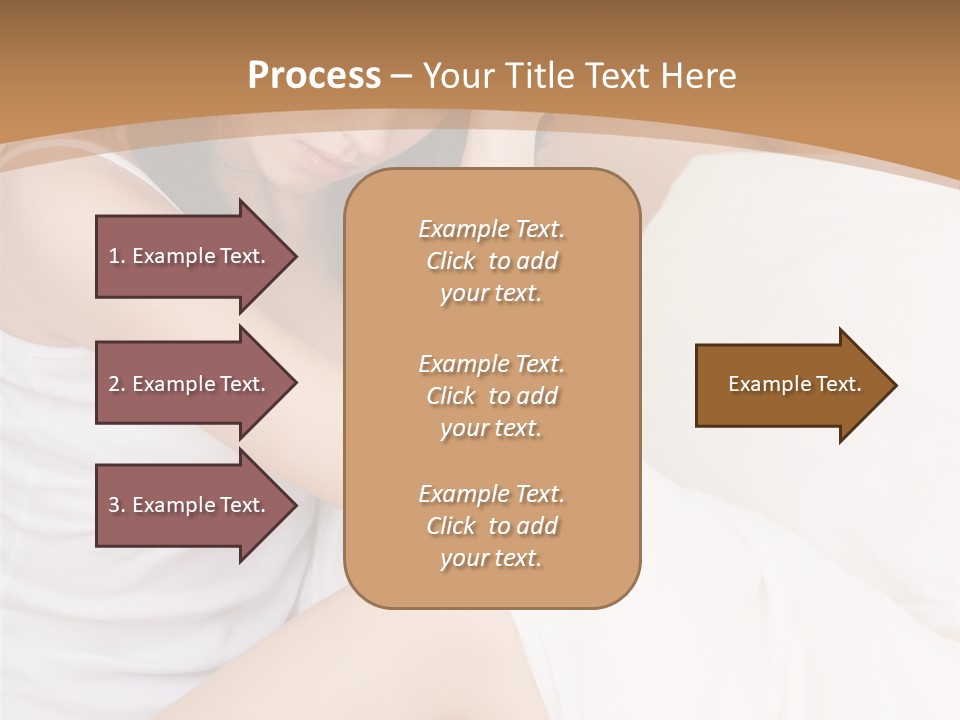 Process – Your Title Text Here

1. Example Text.

2. Example Text.

3. Example Text.

Example Text. Click to add your text.

Example Text. Click to add your text.

Example Text. Click to add your text.

Example Text.